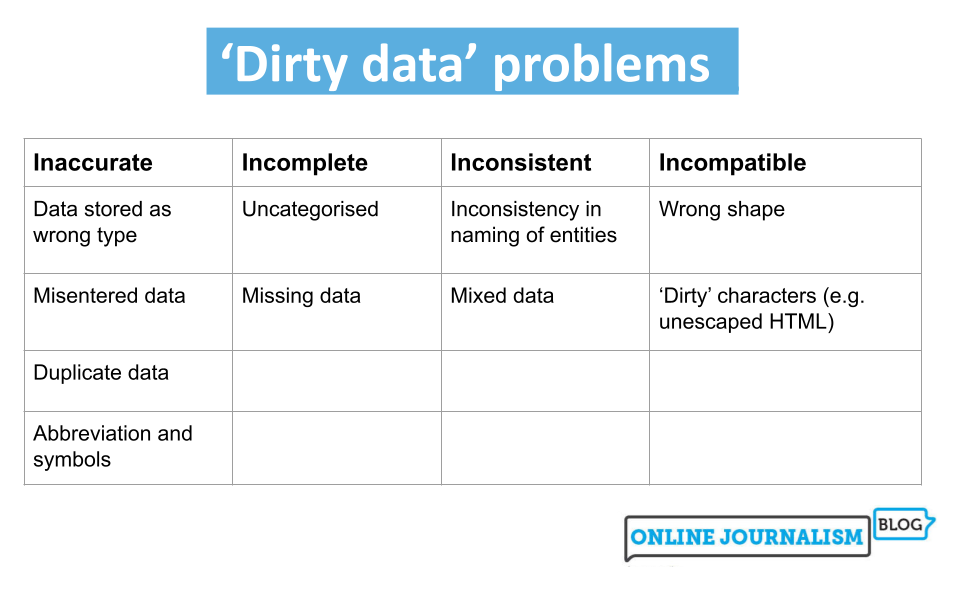 ‘Dirty data’ problems

| Inaccurate | Incomplete | Inconsistent | Incompatible |
|---|---|---|---|
| Data stored as wrong type | Uncategorised | Inconsistency in naming of entities | Wrong shape |
| Misentered data | Missing data | Mixed data | ‘Dirty’ characters (e.g. unescaped HTML) |
| Duplicate data | | | |
| Abbreviation and symbols | | | |

ONLINE JOURNALISM BLOG